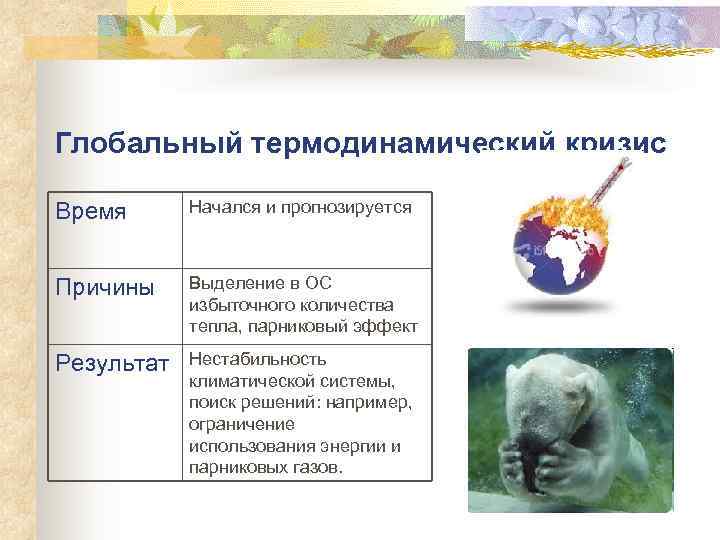 Глобальный термодинамический кризис

| Время | Начался и прогнозируется |
|---|---|
| Причины | Выделение в ОС избыточного количества тепла, парниковый эффект |
| Результат | Нестабильность климатической системы, поиск решений: например, ограничение использования энергии и парниковых газов. |